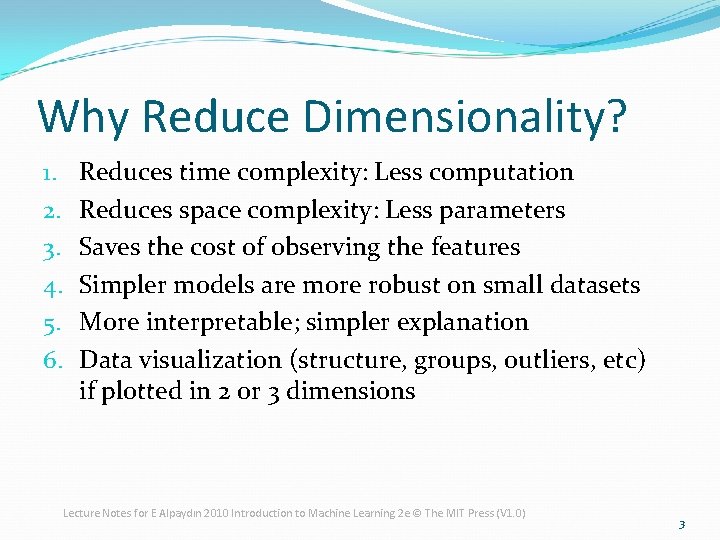 Why Reduce Dimensionality?

1. Reduces time complexity: Less computation
2. Reduces space complexity: Less parameters
3. Saves the cost of observing the features
4. Simpler models are more robust on small datasets
5. More interpretable; simpler explanation
6. Data visualization (structure, groups, outliers, etc) if plotted in 2 or 3 dimensions

Lecture Notes for E Alpaydın 2010 Introduction to Machine Learning 2e © The MIT Press (V1.0)

3